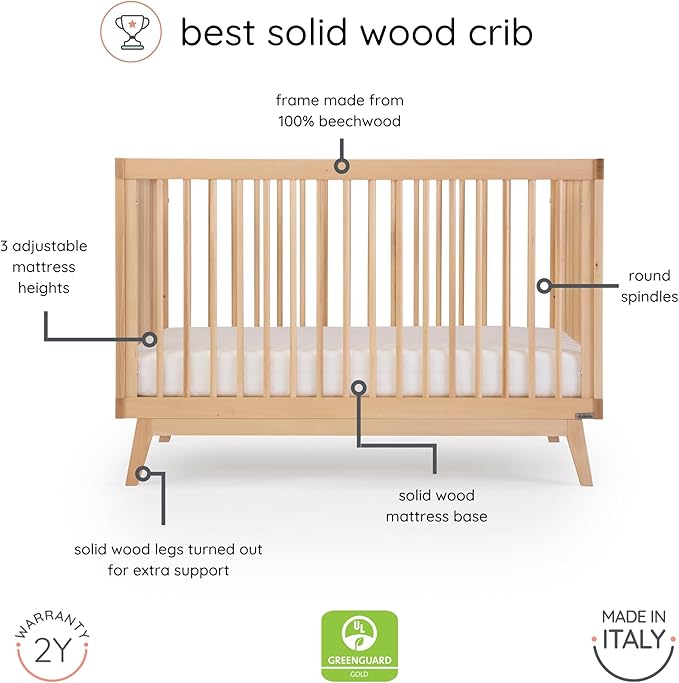 best solid wood crib

frame made from 100% beechwood

3 adjustable mattress heights

round spindles

solid wood mattress base

solid wood legs turned out for extra support

WARRANTY 2Y

UL GREENGUARD GOLD

MADE IN ITALY